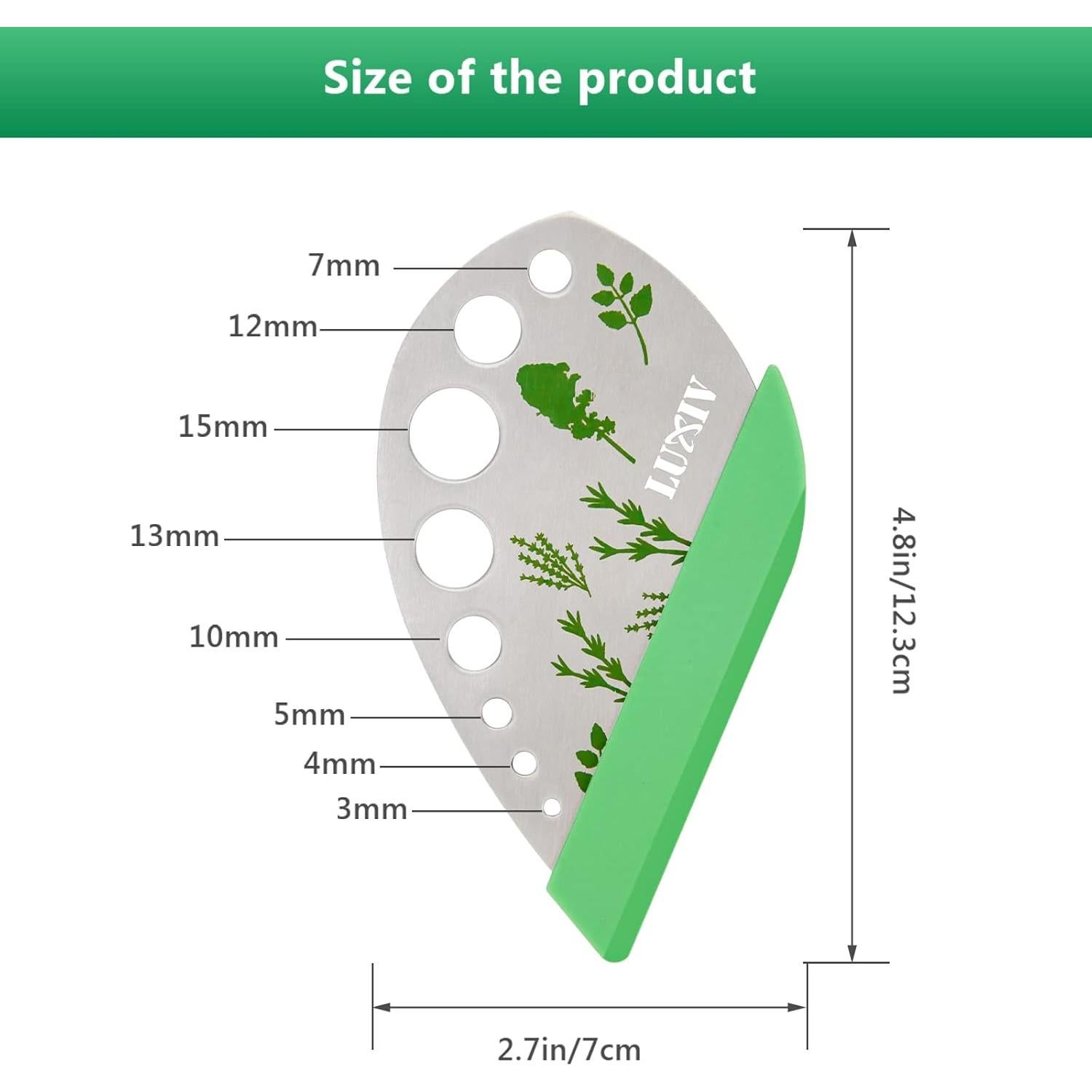 Size of the product

7mm
12mm
15mm
13mm
10mm
5mm
4mm
3mm

LUXIV

4.8in/12.3cm

2.7in/7cm